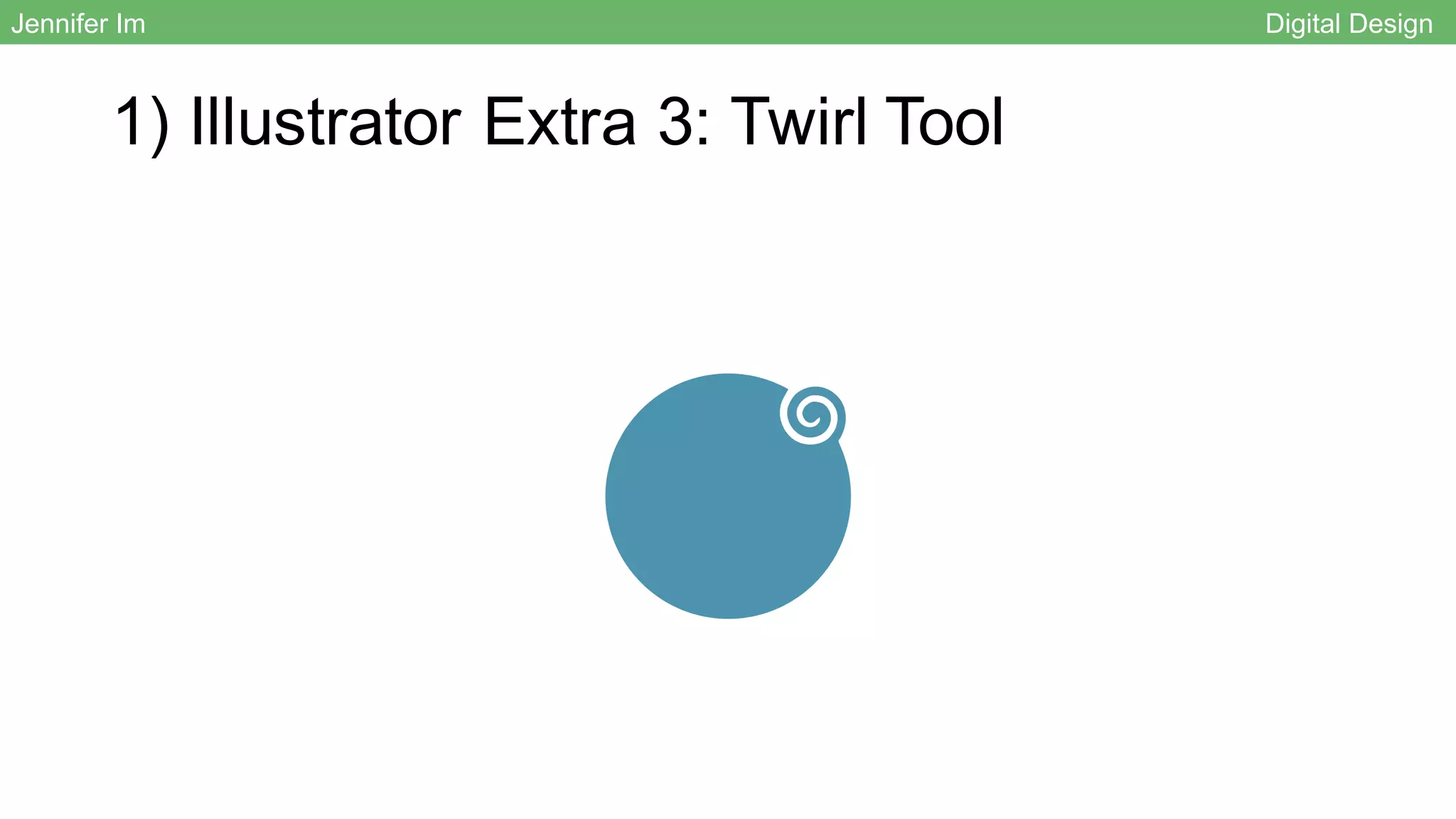 Jennifer Im

Digital Design

1) Illustrator Extra 3: Twirl Tool